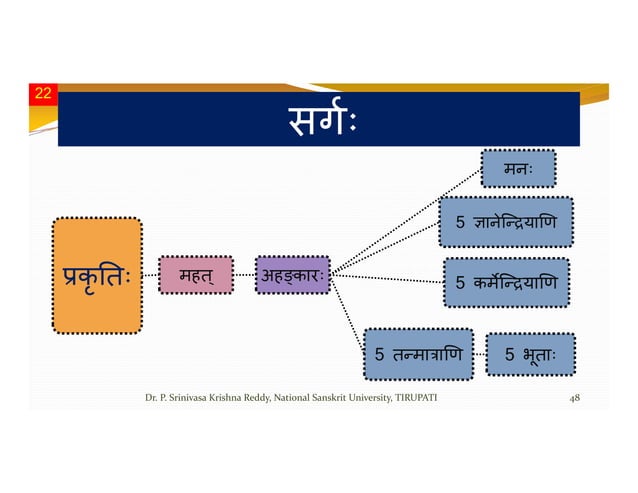 22

सर्गः

प्रकृतिः

महत्

अहङ्कारः

मनः

5 ज्ञानेन्द्रियाणि

5 कर्मेन्द्रियाणि

5 तन्मात्राणि

5 भूताः

Dr. P. Srinivasa Krishna Reddy, National Sanskrit University, TIRUPATI

48